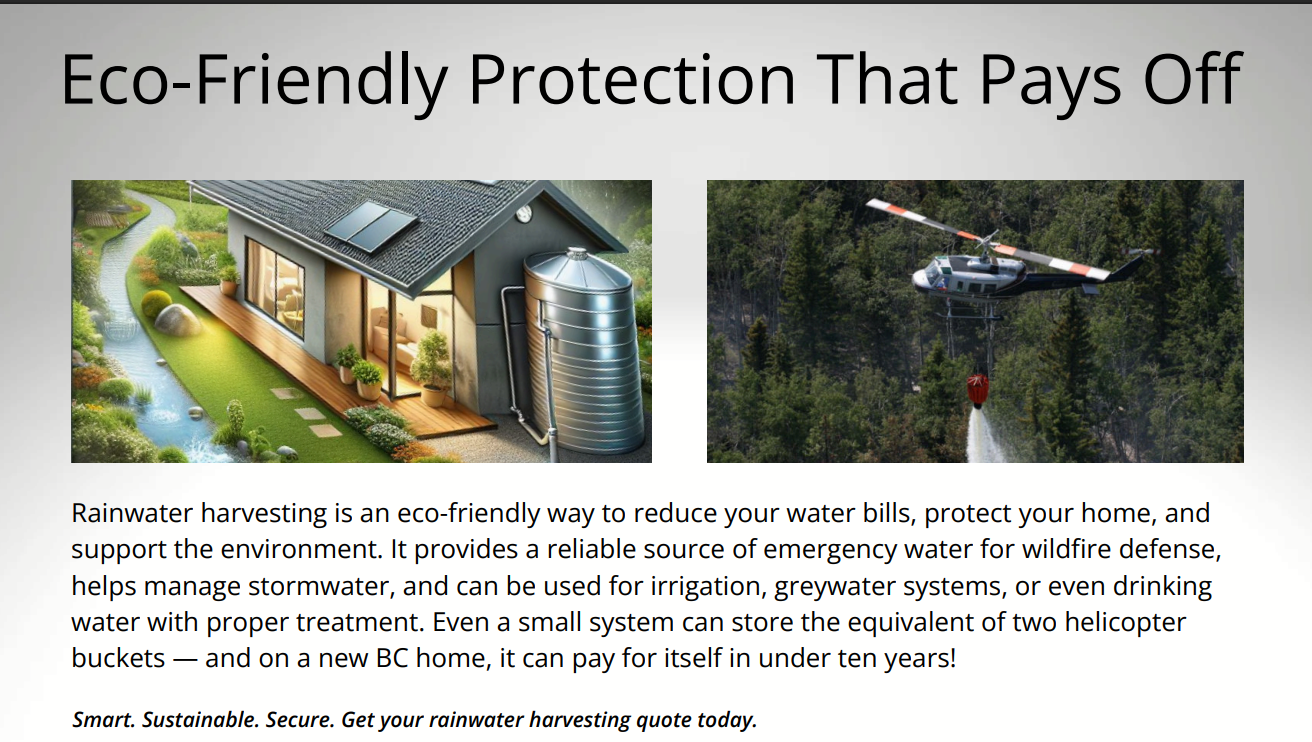 Eco-Friendly Protection That Pays Off

Rainwater harvesting is an eco-friendly way to reduce your water bills, protect your home, and support the environment. It provides a reliable source of emergency water for wildfire defense, helps manage stormwater, and can be used for irrigation, greywater systems, or even drinking water with proper treatment. Even a small system can store the equivalent of two helicopter buckets — and on a new BC home, it can pay for itself in under ten years!

Smart. Sustainable. Secure. Get your rainwater harvesting quote today.